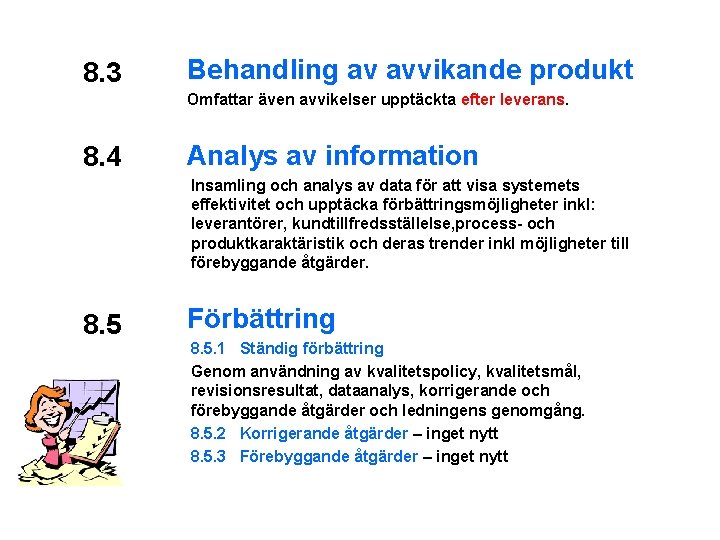 8.3

Behandling av avvikande produkt

Omfattar även avvikelser upptäckta efter leverans.

8.4

Analys av information

Insamling och analys av data för att visa systemets effektivitet och upptäcka förbättringsmöjligheter inkl: leverantörer, kundtillfredsställelse,process- och produktkaraktäristik och deras trender inkl möjligheter till förebyggande åtgärder.

8.5

Förbättring

8.5.1 Ständig förbättring

Genom användning av kvalitetspolicy, kvalitetsmål, revisionsresultat, dataanalys, korrigerande och förebyggande åtgärder och ledningens genomgång.

8.5.2 Korrigerande åtgärder – inget nytt

8.5.3 Förebyggande åtgärder – inget nytt